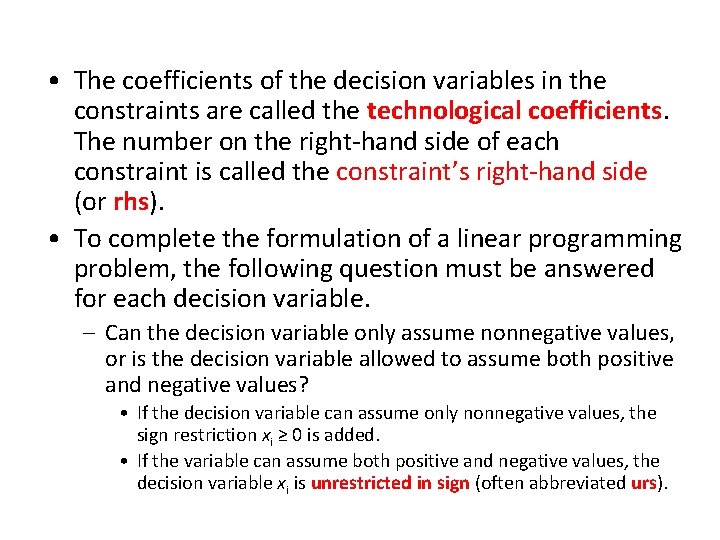 • The coefficients of the decision variables in the constraints are called the technological coefficients. The number on the right-hand side of each constraint is called the constraint's right-hand side (or rhs).

• To complete the formulation of a linear programming problem, the following question must be answered for each decision variable.

– Can the decision variable only assume nonnegative values, or is the decision variable allowed to assume both positive and negative values?

• If the decision variable can assume only nonnegative values, the sign restriction $x_i \geq 0$ is added.

• If the variable can assume both positive and negative values, the decision variable $x_i$ is unrestricted in sign (often abbreviated urs).